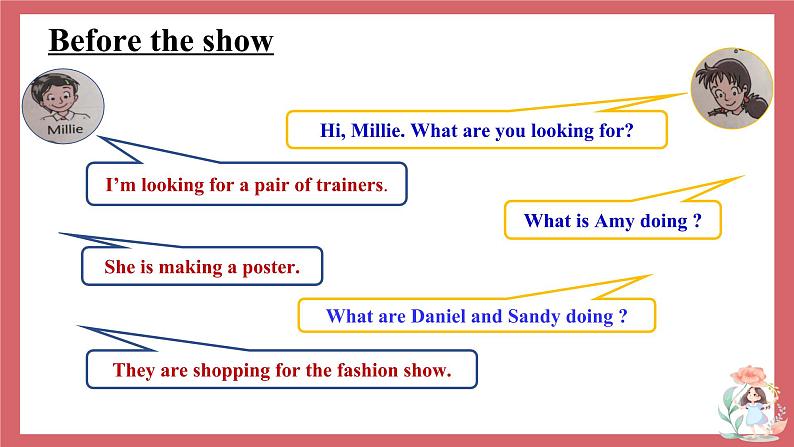 Before the show

Millie

Hi, Millie. What are you looking for?

I'm looking for a pair of trainers.

What is Amy doing ?

She is making a poster.

What are Daniel and Sandy doing ?

They are shopping for the fashion show.